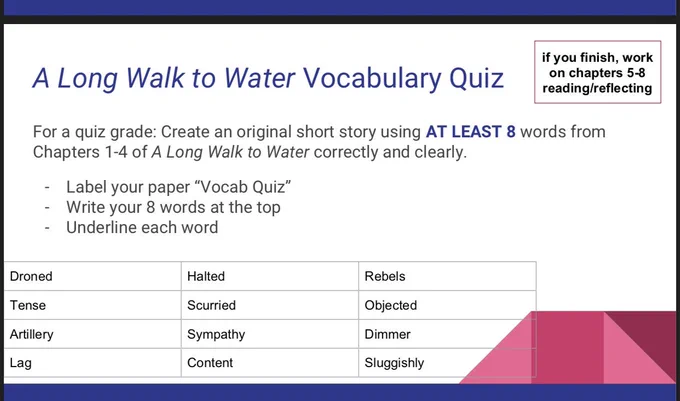 A Long Walk to Water Vocabulary Quiz

if you finish, work on chapters 5-8 reading/reflecting

For a quiz grade: Create an original short story using AT LEAST 8 words from Chapters 1-4 of A Long Walk to Water correctly and clearly.

- Label your paper “Vocab Quiz”
- Write your 8 words at the top
- Underline each word

| Droned | Halted | Rebels |
|---|---|---|
| Tense | Scurried | Objected |
| Artillery | Sympathy | Dimmer |
| Lag | Content | Sluggishly |